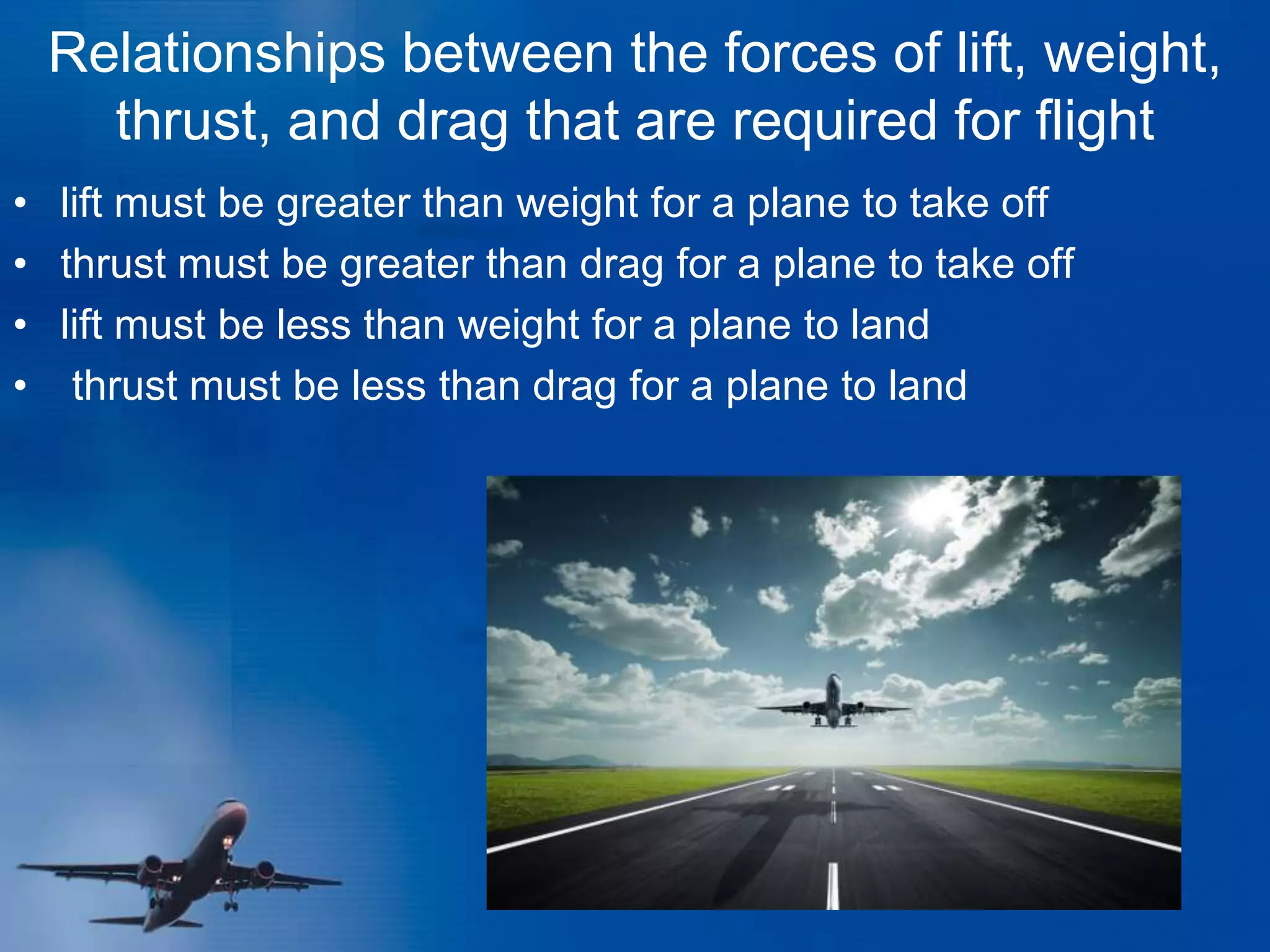 Relationships between the forces of lift, weight, thrust, and drag that are required for flight

• lift must be greater than weight for a plane to take off
• thrust must be greater than drag for a plane to take off
• lift must be less than weight for a plane to land
• thrust must be less than drag for a plane to land